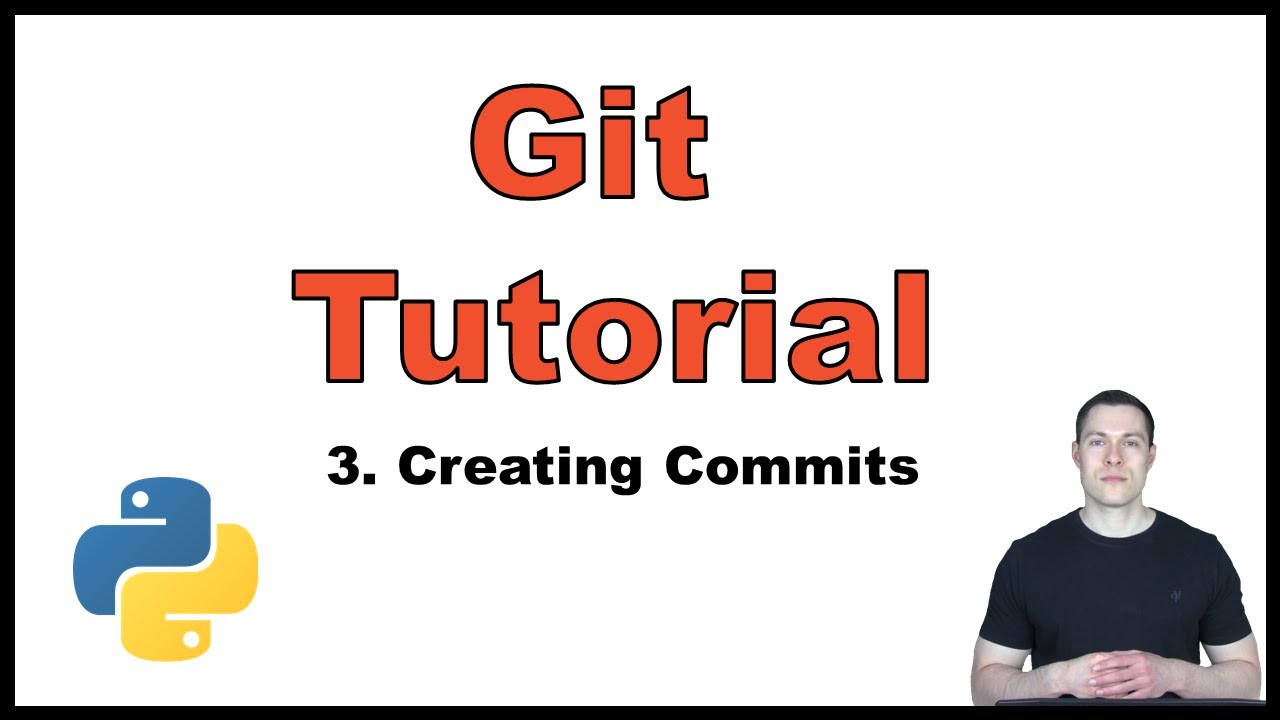 Git
Tutorial

3. Creating Commits